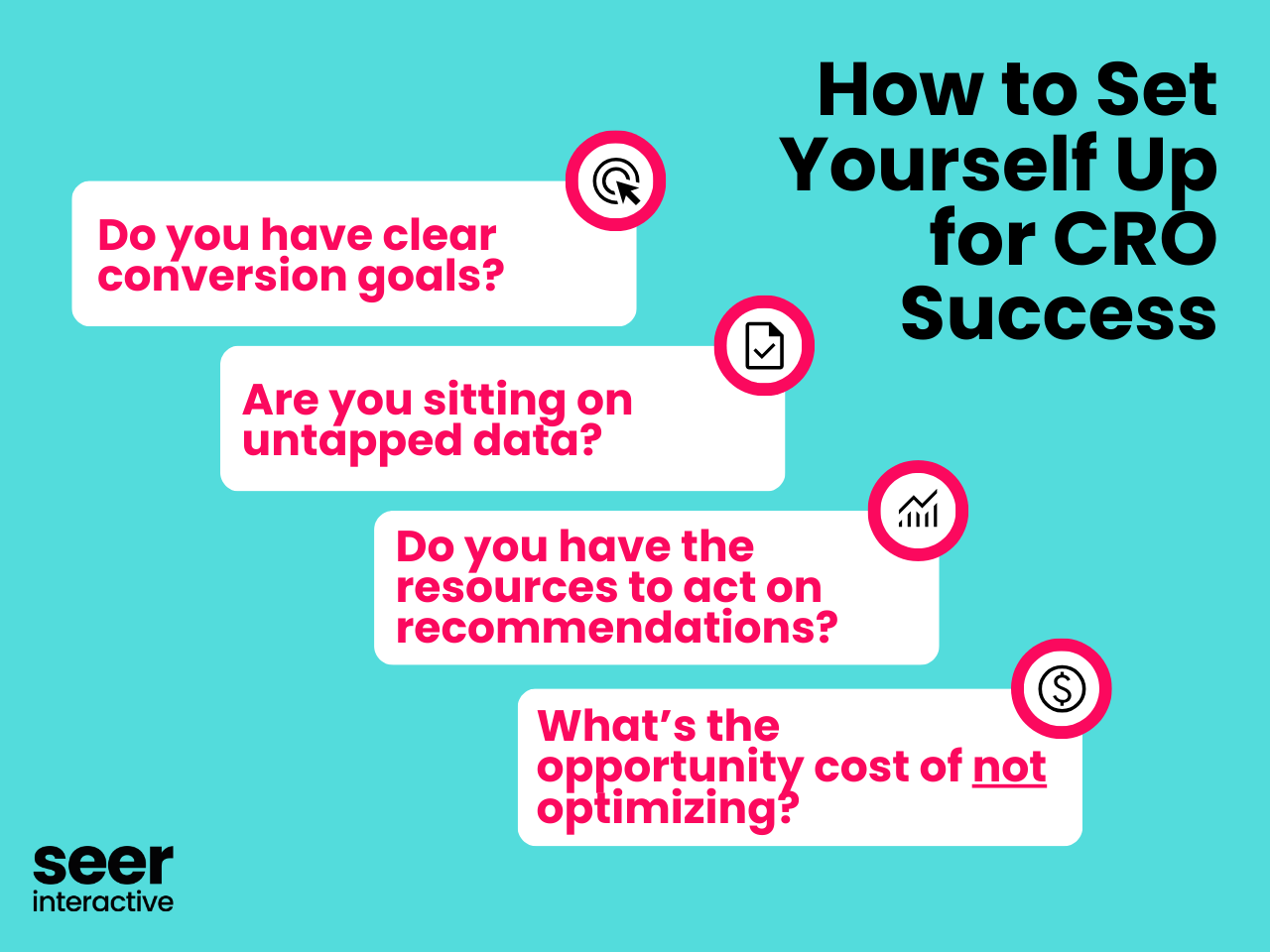 How to Set Yourself Up for CRO Success

Do you have clear conversion goals?

Are you sitting on untapped data?

Do you have the resources to act on recommendations?

What's the opportunity cost of not optimizing?

seer
interactive